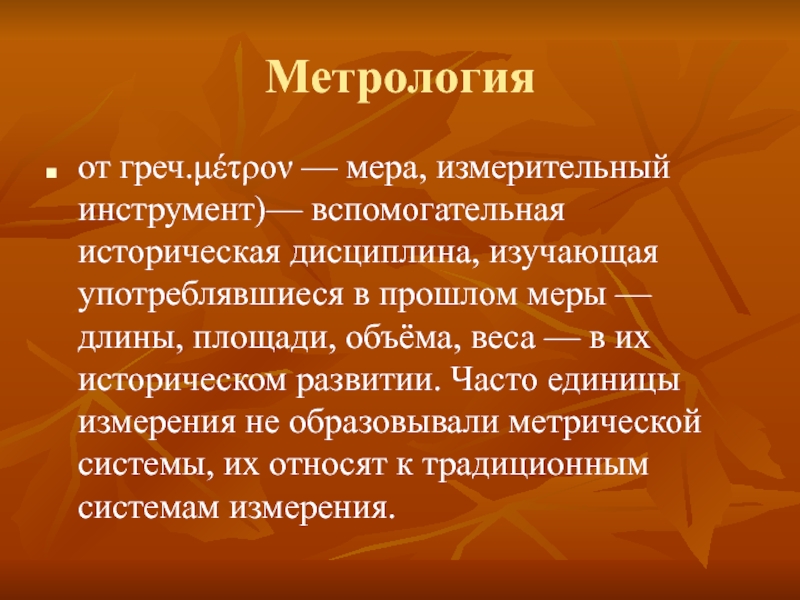 Метрология

от греч.μέτρον — мера, измерительный инструмент)— вспомогательная историческая дисциплина, изучающая употреблявшиеся в прошлом меры — длины, площади, объёма, веса — в их историческом развитии. Часто единицы измерения не образовывали метрической системы, их относят к традиционным системам измерения.